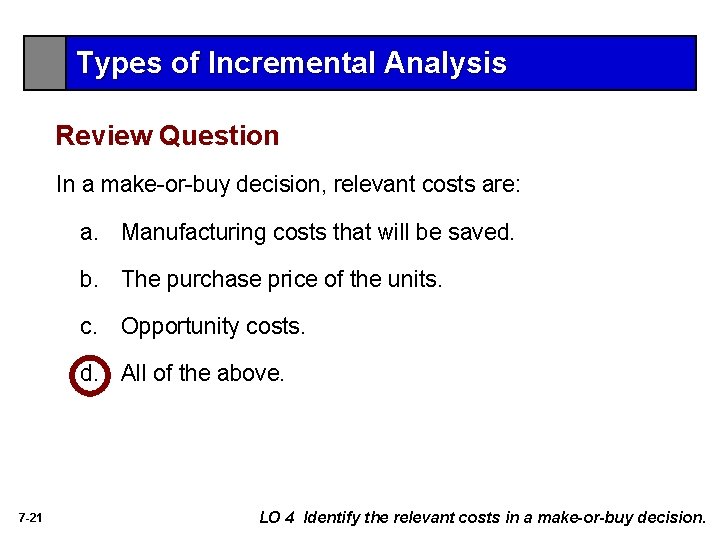 Types of Incremental Analysis

Review Question

In a make-or-buy decision, relevant costs are:

a. Manufacturing costs that will be saved.

b. The purchase price of the units.

c. Opportunity costs.

d. All of the above.

7-21

LO 4 Identify the relevant costs in a make-or-buy decision.